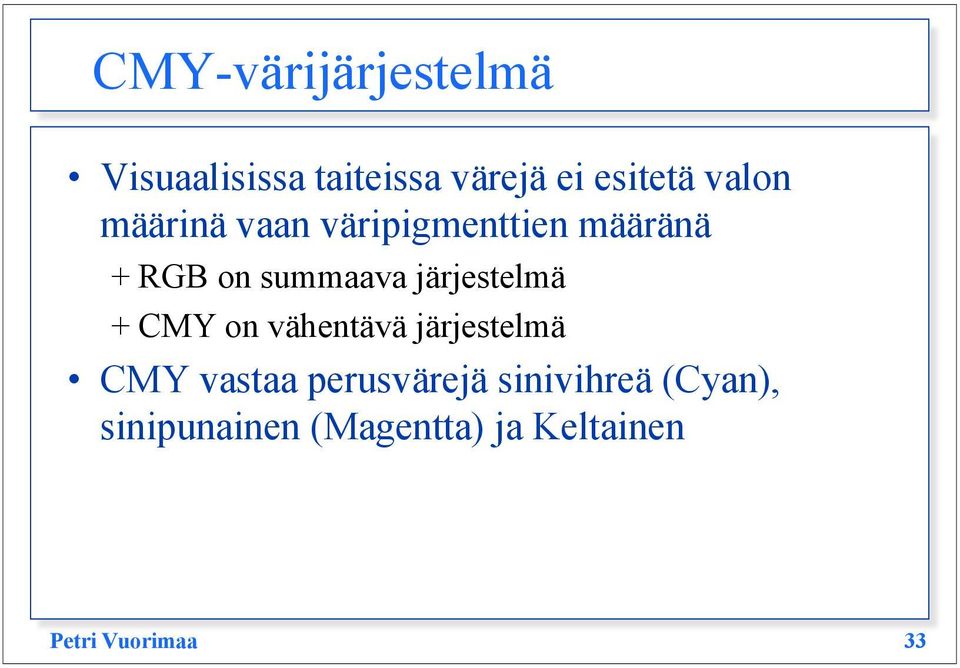 CMY-värijärjestelmä

• Visuaalisissa taiteissa värejä ei esitetä valon määrinä vaan väripigmenttien määränä

+ RGB on summaava järjestelmä

+ CMY on vähentävä järjestelmä

• CMY vastaa perusvärejä sinivihreä (Cyan), sinipunainen (Magentta) ja Keltainen

Petri Vuorimaa

33